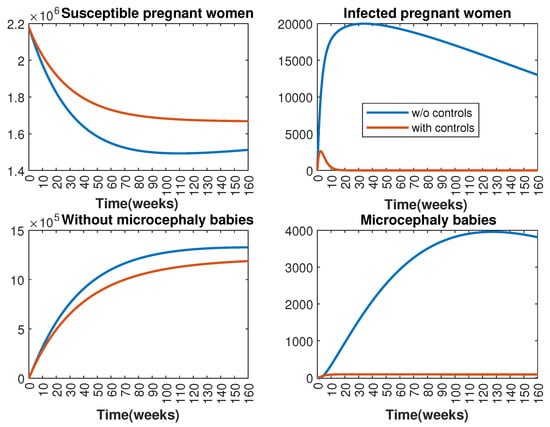 $\times 10^6$ Susceptible pregnant women

2.2
2
1.8
1.6
1.4

0 10 20 30 40 50 60 70 80 90 100 110 120 130 140 150 160

Time(weeks)

Infected pregnant women

20000
15000
10000
5000
0

w/o controls
with controls

0 10 20 30 40 50 60 70 80 90 100 110 120 130 140 150 160

Time(weeks)

$\times 10^5$ Without microcephaly babies

15
10
5
0

0 10 20 30 40 50 60 70 80 90 100 110 120 130 140 150 160

Time(weeks)

Microcephaly babies

4000
3000
2000
1000
0

0 10 20 30 40 50 60 70 80 90 100 110 120 130 140 150 160

Time(weeks)